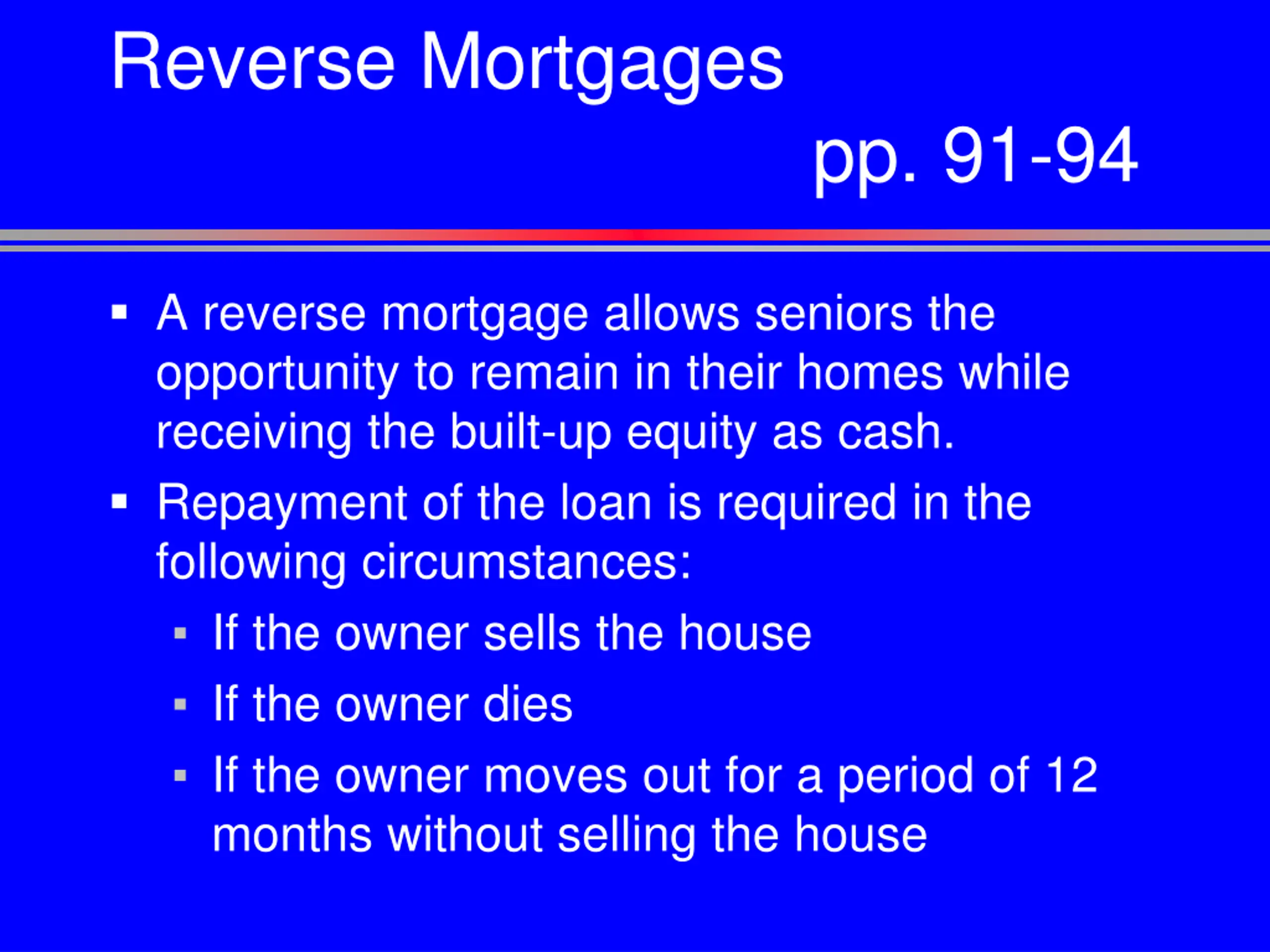 Reverse Mortgages
pp. 91-94

▪ A reverse mortgage allows seniors the opportunity to remain in their homes while receiving the built-up equity as cash.

▪ Repayment of the loan is required in the following circumstances:

▪ If the owner sells the house

▪ If the owner dies

▪ If the owner moves out for a period of 12 months without selling the house